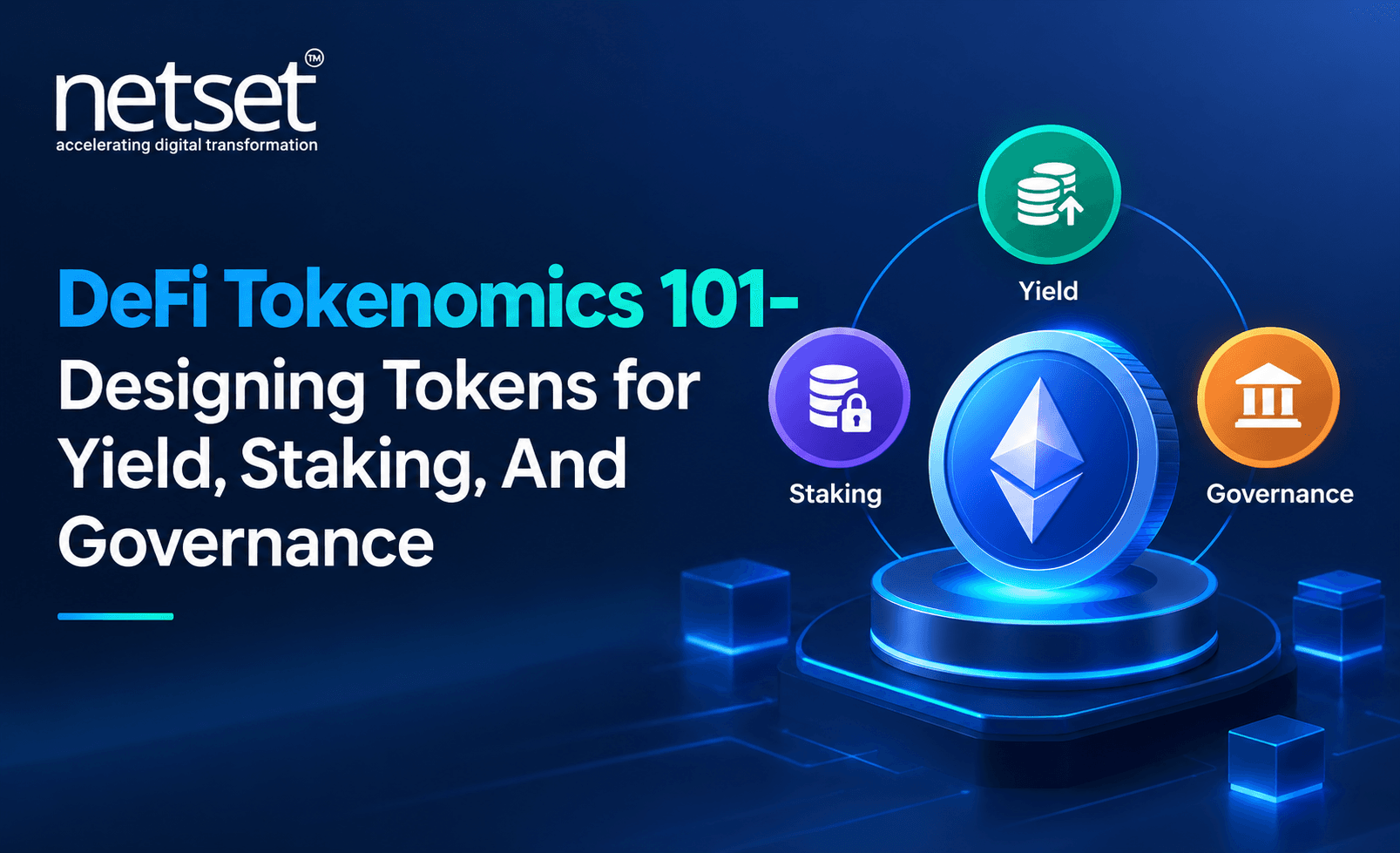 netset™
accelerating digital transformation

DeFi Tokenomics 101- Designing Tokens for Yield, Staking, And Governance

Yield

Staking

Governance